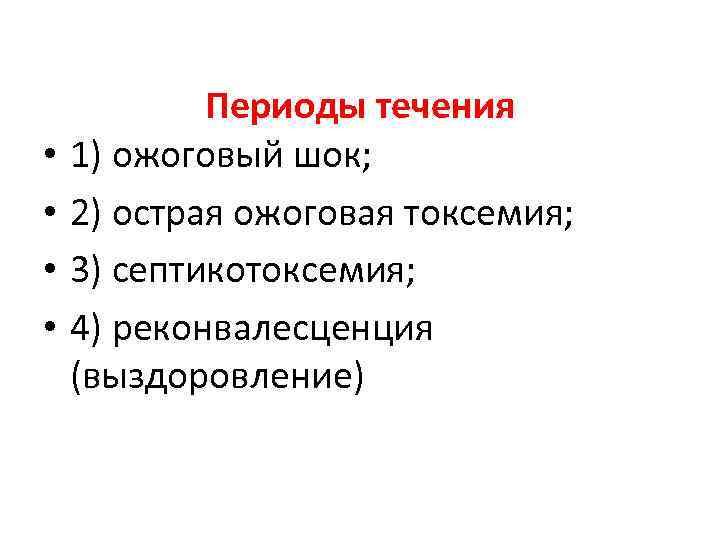 Периоды течения

• 1) ожоговый шок;
• 2) острая ожоговая токсемия;
• 3) септикотоксемия;
• 4) реконвалесценция (выздоровление)